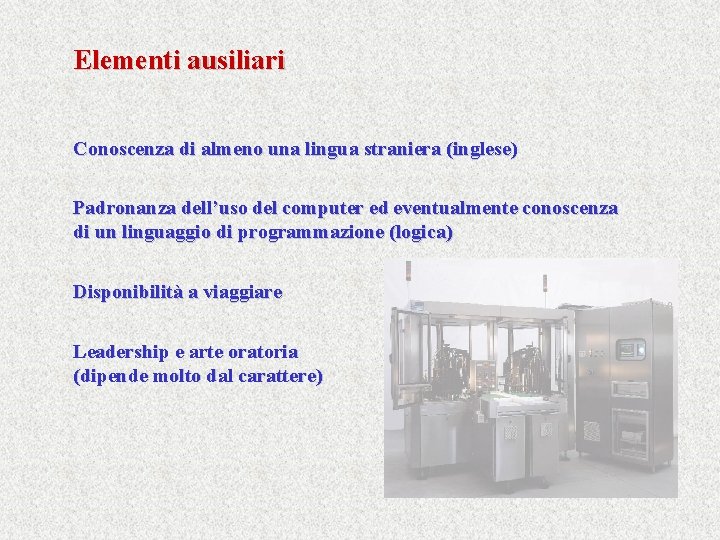 Elementi ausiliari

Conoscenza di almeno una lingua straniera (inglese)

Padronanza dell’uso del computer ed eventualmente conoscenza di un linguaggio di programmazione (logica)

Disponibilità a viaggiare

Leadership e arte oratoria
(dipende molto dal carattere)